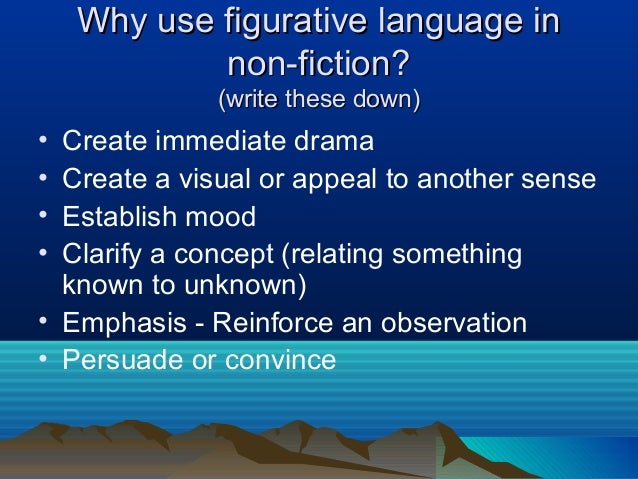 Why use figurative language in non-fiction?
(write these down)

• Create immediate drama
• Create a visual or appeal to another sense
• Establish mood
• Clarify a concept (relating something known to unknown)
• Emphasis - Reinforce an observation
• Persuade or convince